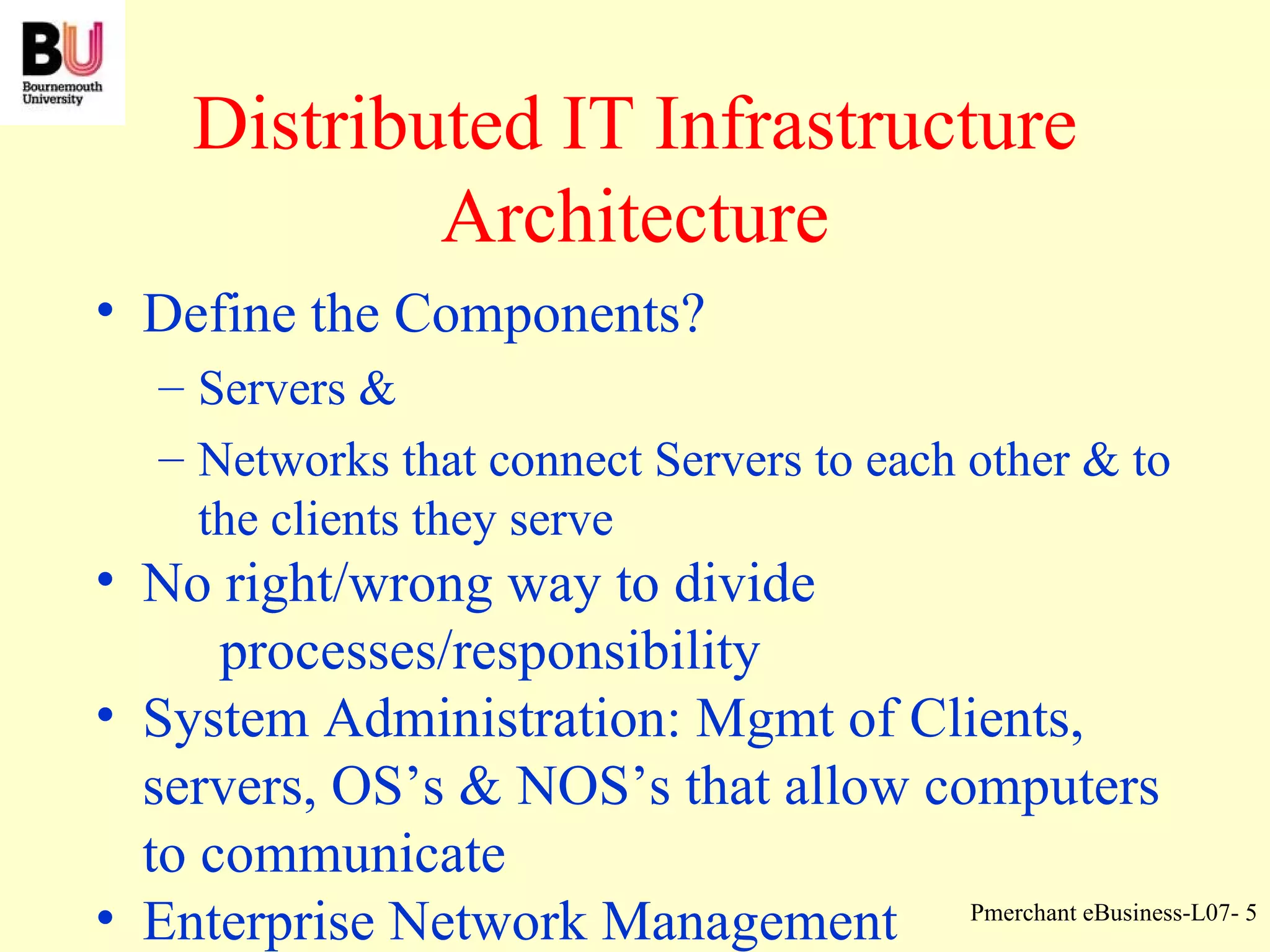 BU
Bournemouth University

Distributed IT Infrastructure Architecture

• Define the Components?
– Servers &
– Networks that connect Servers to each other & to the clients they serve
• No right/wrong way to divide processes/responsibility
• System Administration: Mgmt of Clients, servers, OS's & NOS's that allow computers to communicate
• Enterprise Network Management

Pmerchant eBusiness-L07- 5